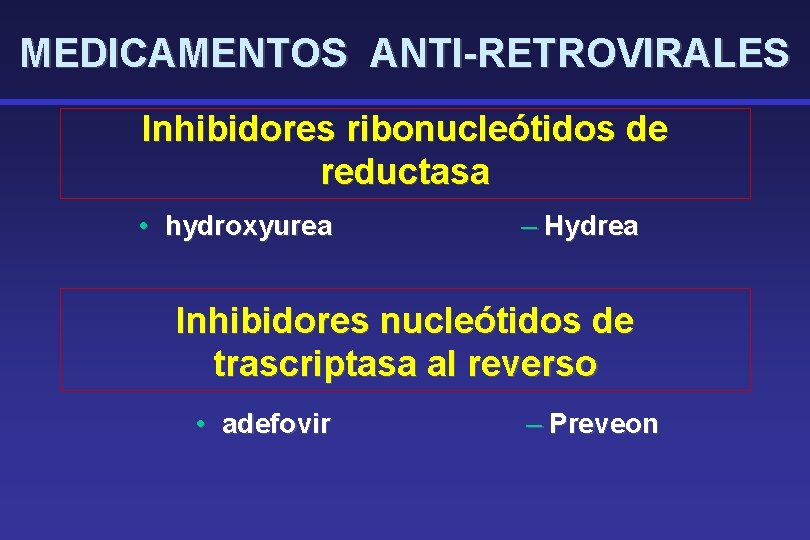 MEDICAMENTOS ANTI-RETROVIRALES

Inhibidores ribonucleótidos de reductasa

• hydroxyurea – Hydrea

Inhibidores nucleótidos de trascriptasa al reverso

• adefovir – Preveon